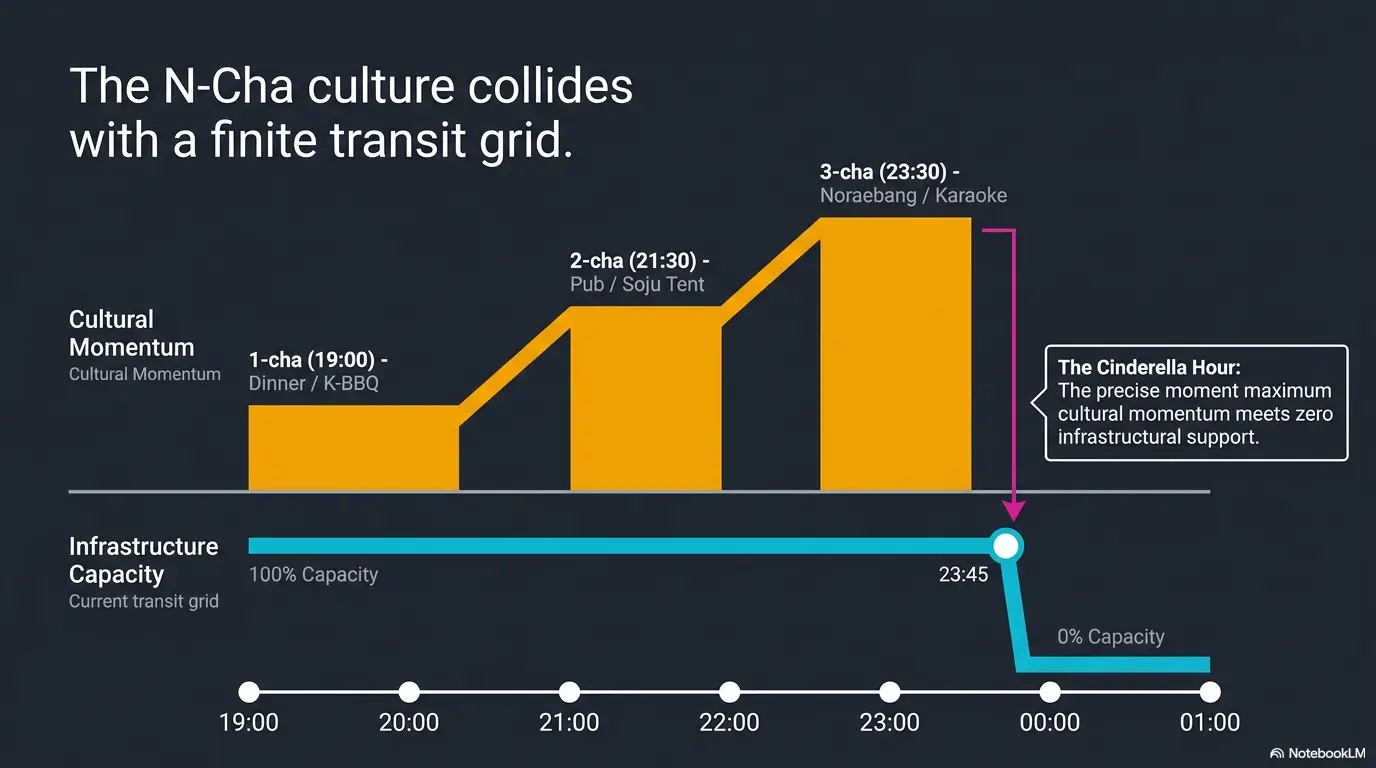 The N-Cha culture collides with a finite transit grid.

Cultural Momentum
Cultural Momentum

1-cha (19:00) -
Dinner / K-BBQ

2-cha (21:30) -
Pub / Soju Tent

3-cha (23:30) -
Noraebang / Karaoke

The Cinderella Hour:
The precise moment maximum cultural momentum meets zero infrastructural support.

Infrastructure Capacity
Current transit grid

100% Capacity

23:45

0% Capacity

19:00 20:00 21:00 22:00 23:00 00:00 01:00

NotebookLM